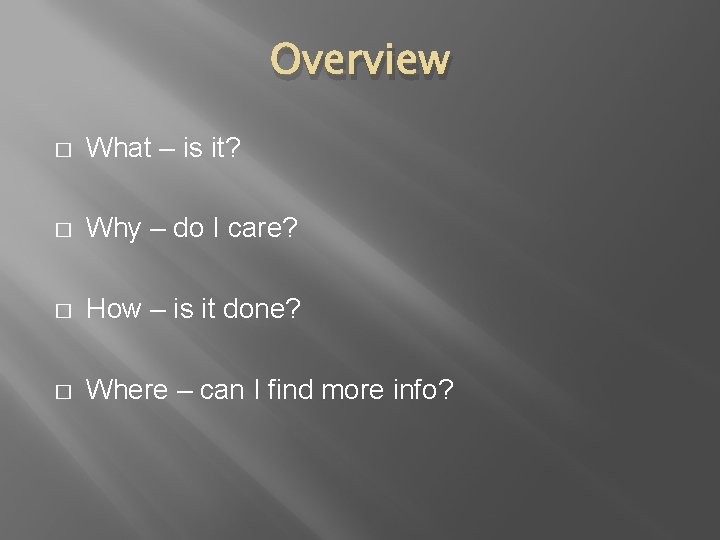 Overview

□ What – is it?

□ Why – do I care?

□ How – is it done?

□ Where – can I find more info?